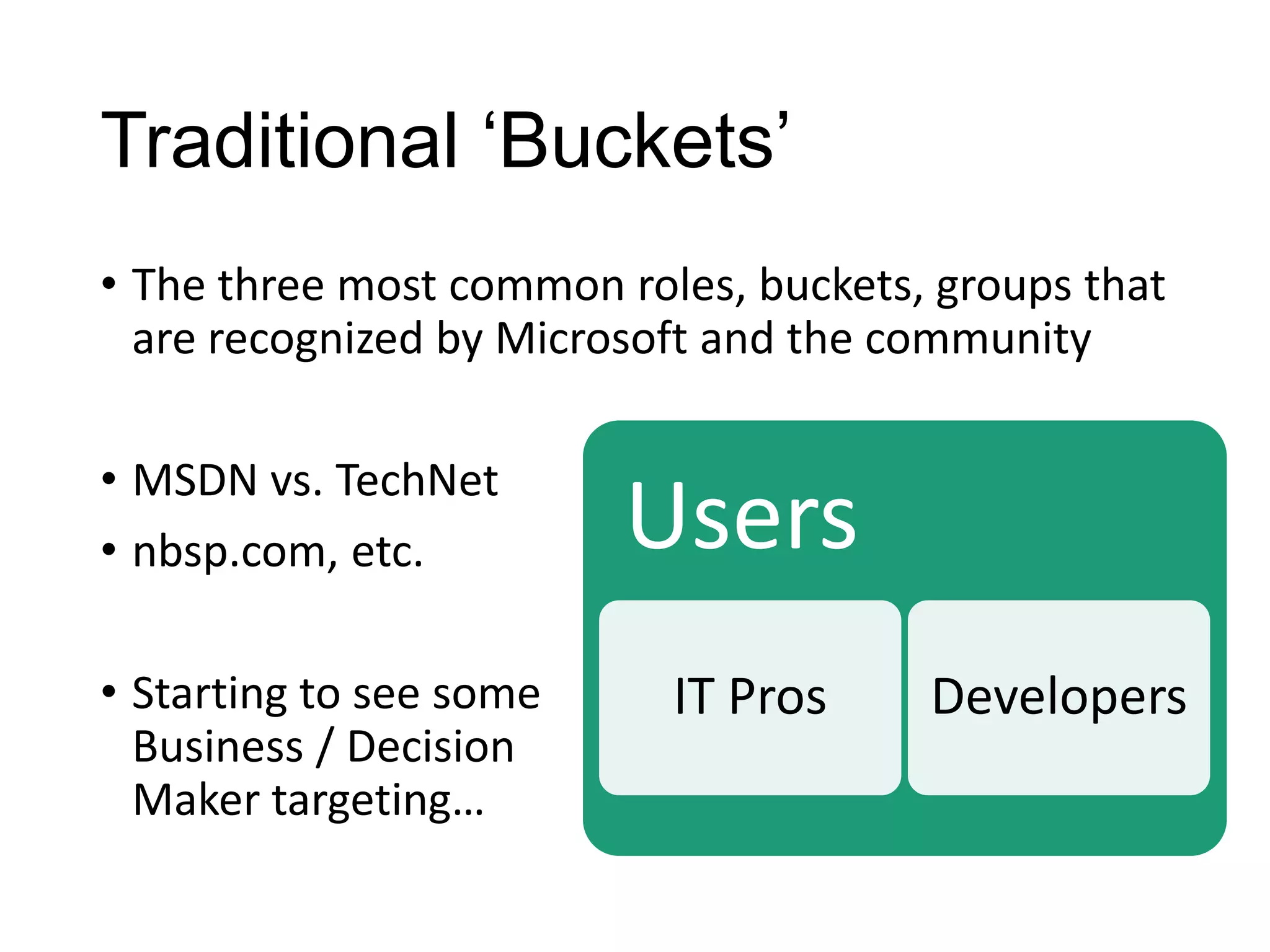 Traditional ‘Buckets’

• The three most common roles, buckets, groups that are recognized by Microsoft and the community

• MSDN vs. TechNet

• nbsp.com, etc.

• Starting to see some Business / Decision Maker targeting…

Users

IT Pros

Developers